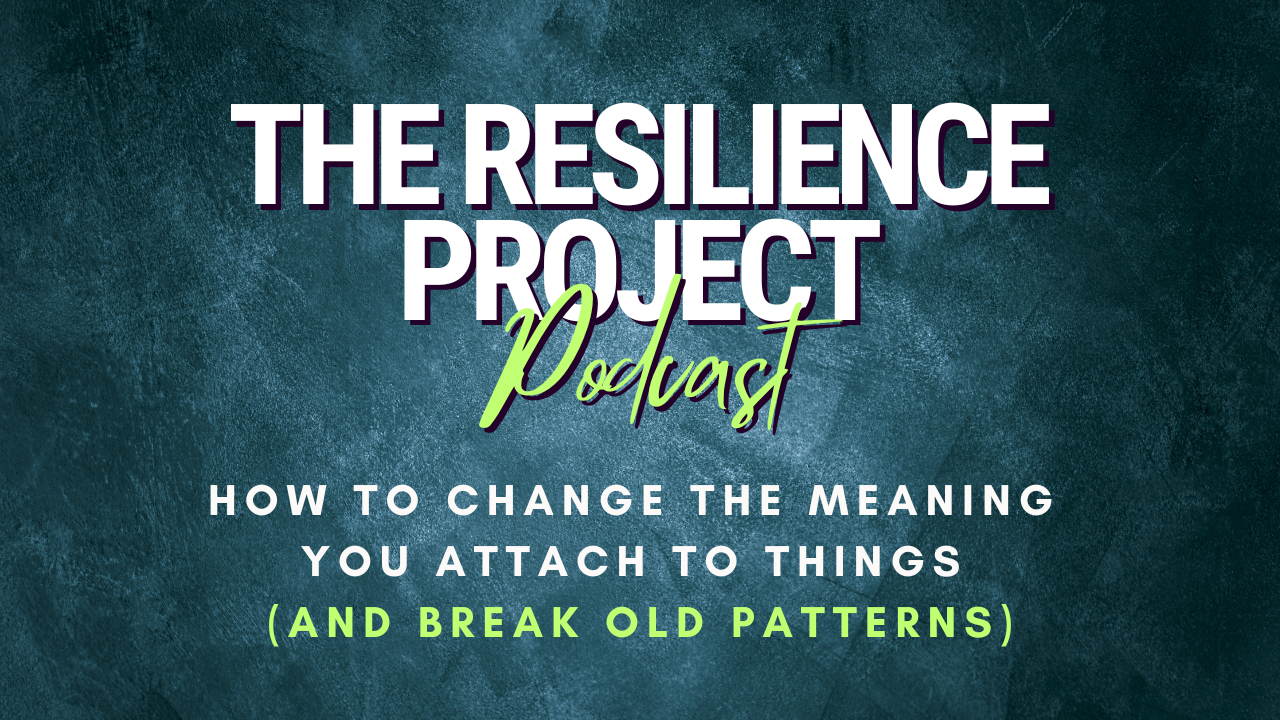 THE RESILIENCE PROJECT
Podcast

HOW TO CHANGE THE MEANING YOU ATTACH TO THINGS (AND BREAK OLD PATTERNS)